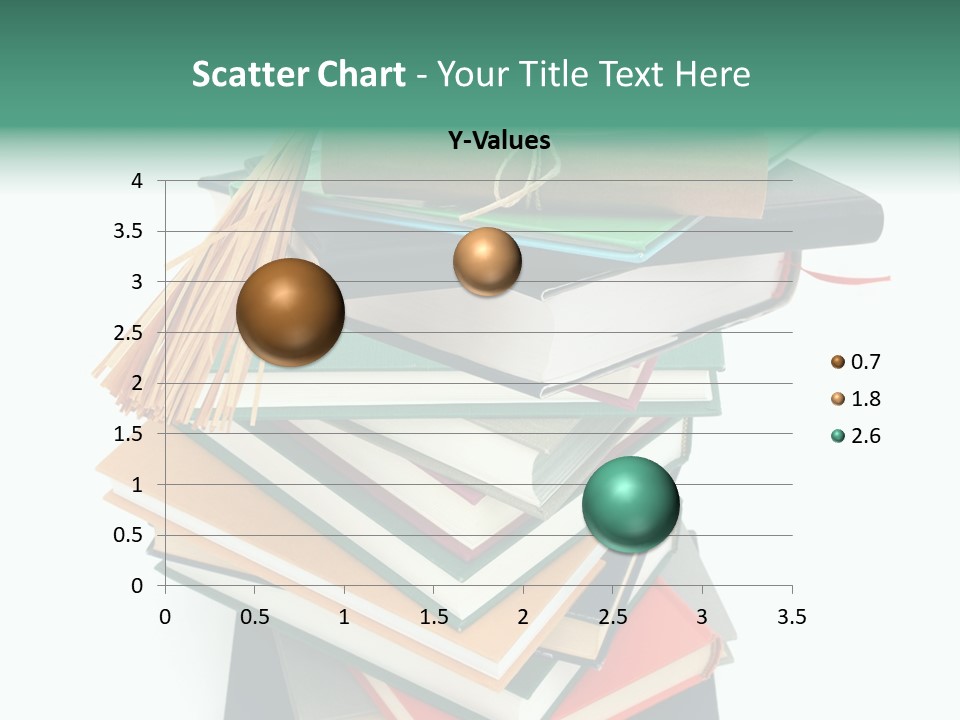 Scatter Chart - Your Title Text Here

Y-Values

4
3.5
3
2.5
2
1.5
1
0.5
0

0 0.5 1 1.5 2 2.5 3 3.5

0.7
1.8
2.6